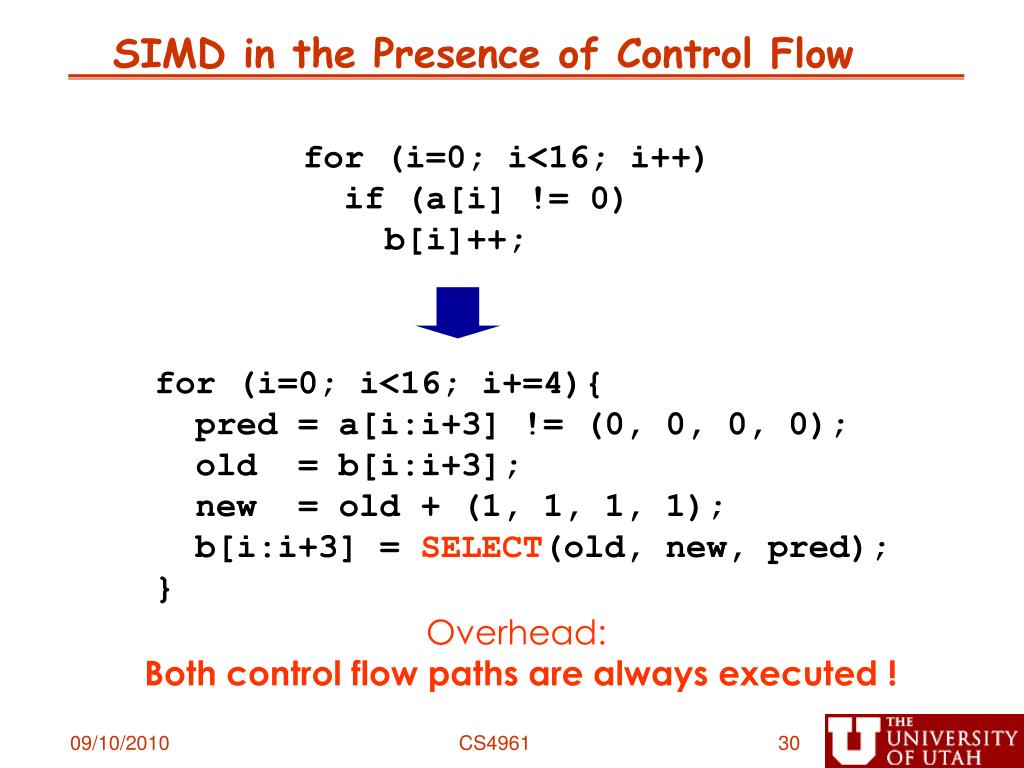 SIMD in the Presence of Control Flow

for (i=0; i<16; i++)
  if (a[i] != 0)
    b[i]++;

for (i=0; i<16; i+=4){
  pred = a[i:i+3] != (0, 0, 0, 0);
  old  = b[i:i+3];
  new  = old + (1, 1, 1, 1);
  b[i:i+3] = SELECT(old, new, pred);
}

Overhead:
Both control flow paths are always executed !

09/10/2010

CS4961

30

THE UNIVERSITY OF UTAH